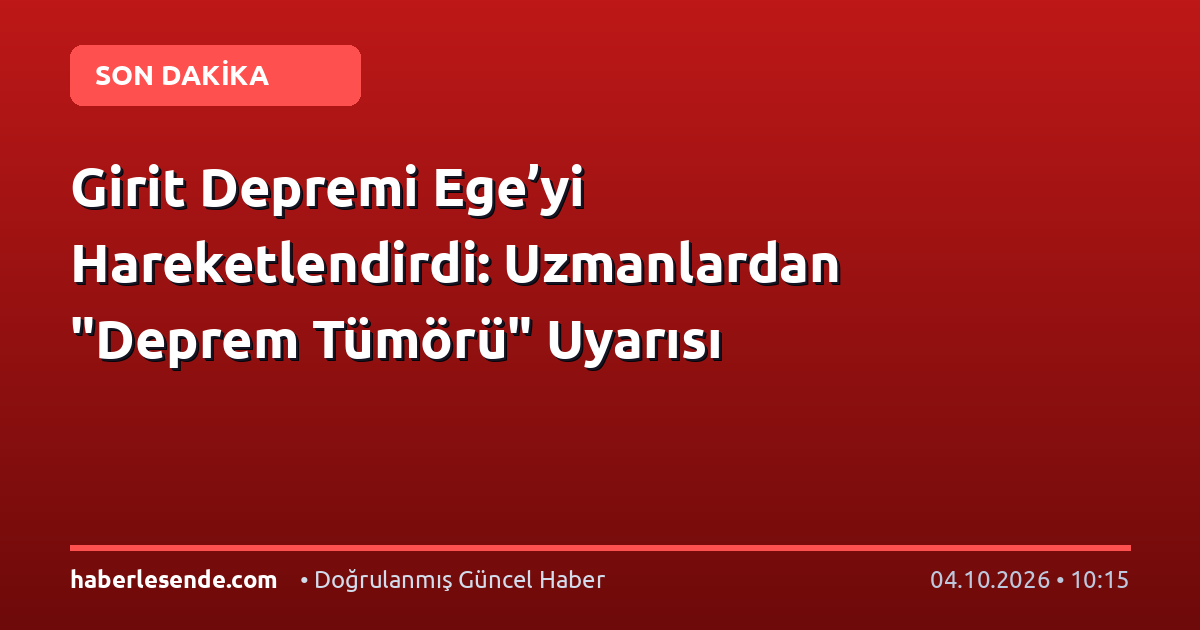 SON DAKİKA

Girit Depremi Ege'yi Hareketlendirdi: Uzmanlardan "Deprem Tümörü" Uyarısı

haberlesende.com • Doğrulanmış Güncel Haber 04.10.2026 • 10:15